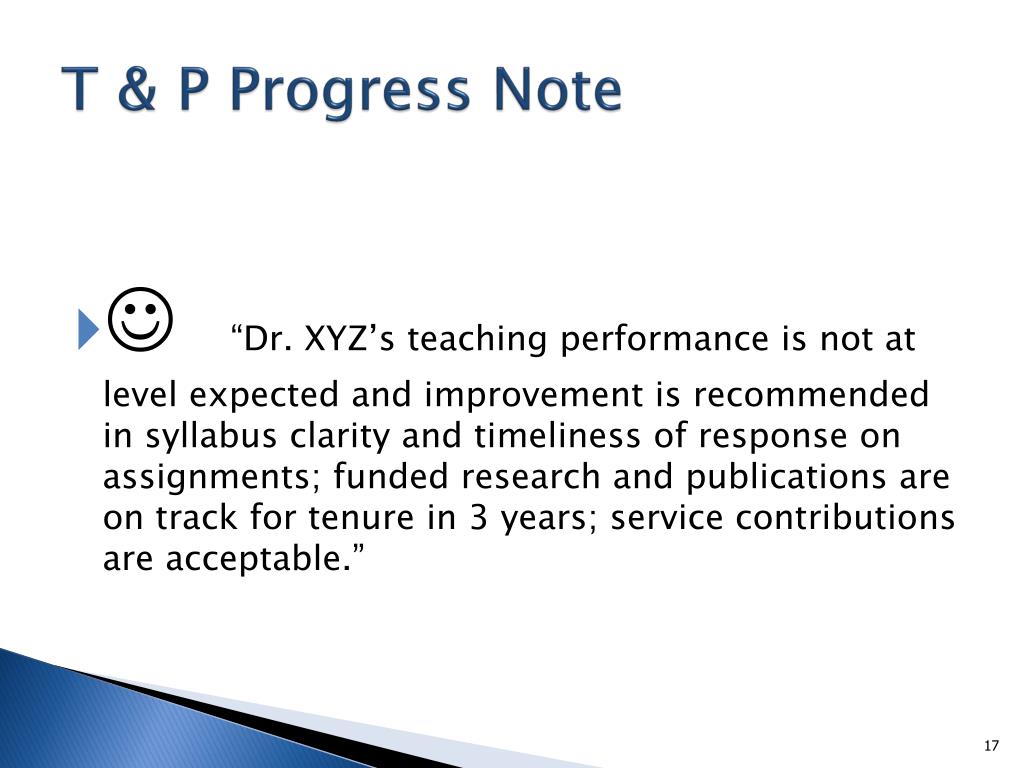 T & P Progress Note

☺ “Dr. XYZ’s teaching performance is not at level expected and improvement is recommended in syllabus clarity and timeliness of response on assignments; funded research and publications are on track for tenure in 3 years; service contributions are acceptable.”

17